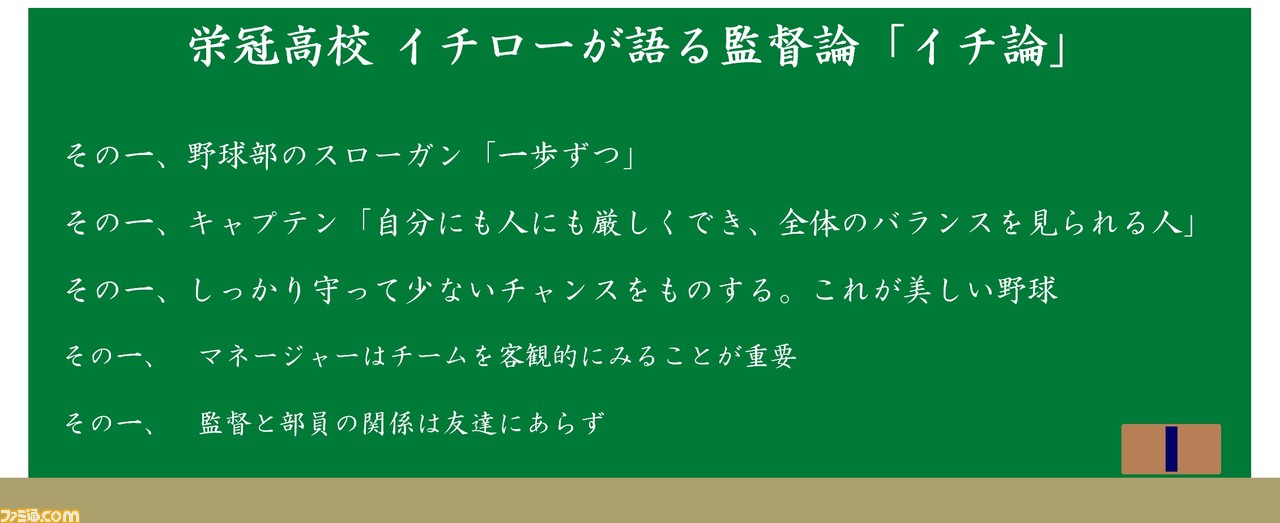 栄冠高校 イチローが語る監督論「イチ論」

その一、野球部のスローガン「一歩ずつ」

その一、キャプテン「自分にも人にも厳しくでき、全体のバランスを見られる人」

その一、しっかり守って少ないチャンスをものする。これが美しい野球

その一、　マネージャーはチームを客観的にみることが重要

その一、　監督と部員の関係は友達にあらず

ファミ通.com